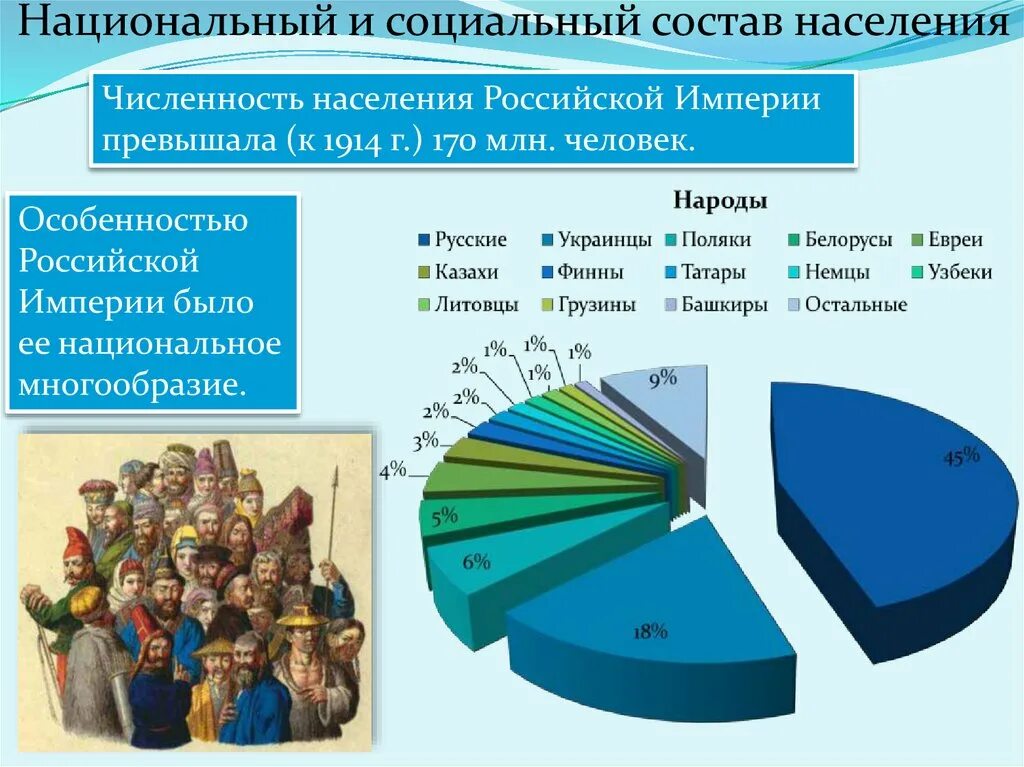 Национальный и социальный состав населения

Численность населения Российской Империи превышала (к 1914 г.) 170 млн. человек.

Особенностью Российской Империи было ее национальное многообразие.

Народы

Русские
Украинцы
Поляки
Белорусы
Евреи
Казахи
Финны
Татары
Немцы
Узбеки
Литовцы
Грузины
Башкиры
Остальные

45%
18%
6%
5%
4%
3%
2%
2%
2%
1%
1%
1%
1%
9%